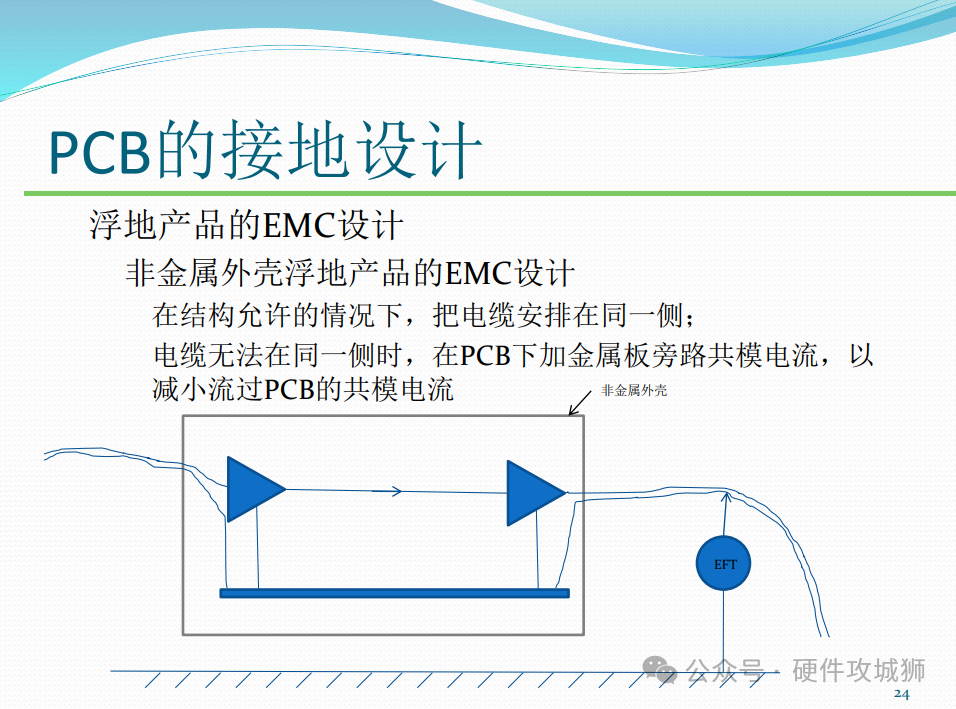 PCB的接地设计

浮地产品的EMC设计

非金属外壳浮地产品的EMC设计

在结构允许的情况下，把电缆安排在同一侧；

电缆无法在同一侧时，在PCB下加金属板旁路共模电流，以减小流过PCB的共模电流

非金属外壳

EFT

公众号 · 硬件攻城狮

24